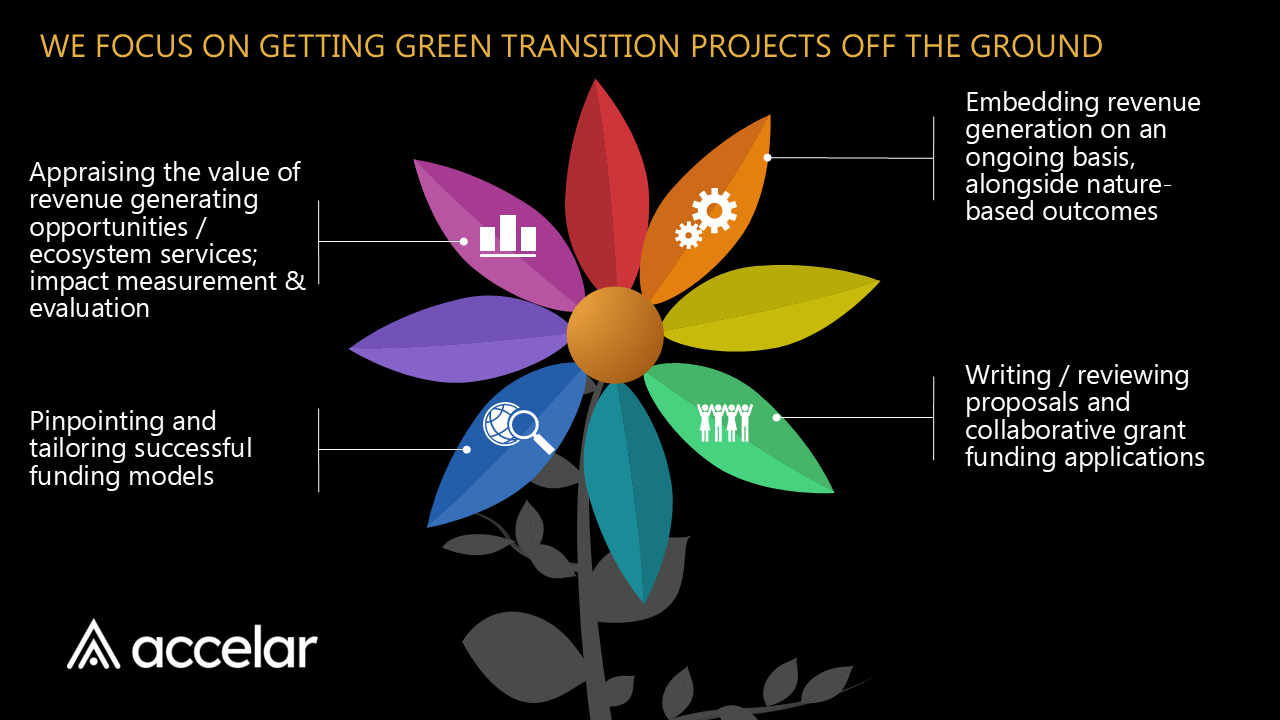 WE FOCUS ON GETTING GREEN TRANSITION PROJECTS OFF THE GROUND

Appraising the value of revenue generating opportunities / ecosystem services; impact measurement & evaluation

Pinpointing and tailoring successful funding models

Embedding revenue generation on an ongoing basis, alongside nature-based outcomes

Writing / reviewing proposals and collaborative grant funding applications

accelar